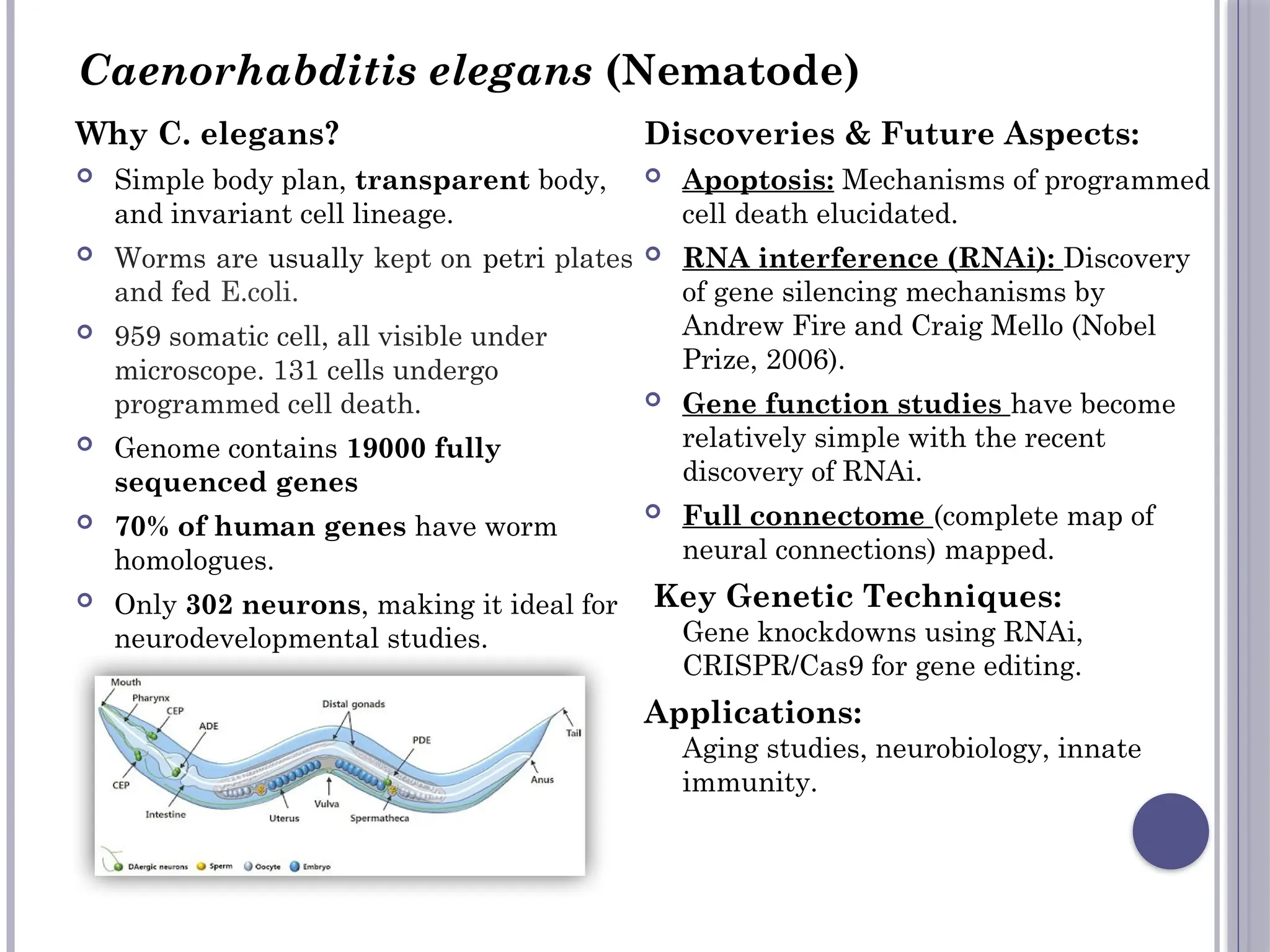 Caenorhabditis elegans (Nematode)

Why C. elegans?

Simple body plan, transparent body, and invariant cell lineage.

Worms are usually kept on petri plates and fed E.coli.

959 somatic cell, all visible under microscope. 131 cells undergo programmed cell death.

Genome contains 19000 fully sequenced genes

70% of human genes have worm homologues.

Only 302 neurons, making it ideal for neurodevelopmental studies.

Mouth
Pharynx
CEP
ADE
Distal gonads
PDE
Tail
Anus
CEP
Intestine
Uterus
Vulva
Spermatheca
DAergic neurons
Sperm
Oocyte
Embryo

Discoveries & Future Aspects:

Apoptosis: Mechanisms of programmed cell death elucidated.

RNA interference (RNAi): Discovery of gene silencing mechanisms by Andrew Fire and Craig Mello (Nobel Prize, 2006).

Gene function studies have become relatively simple with the recent discovery of RNAi.

Full connectome (complete map of neural connections) mapped.

Key Genetic Techniques:
Gene knockdowns using RNAi, CRISPR/Cas9 for gene editing.

Applications:
Aging studies, neurobiology, innate immunity.